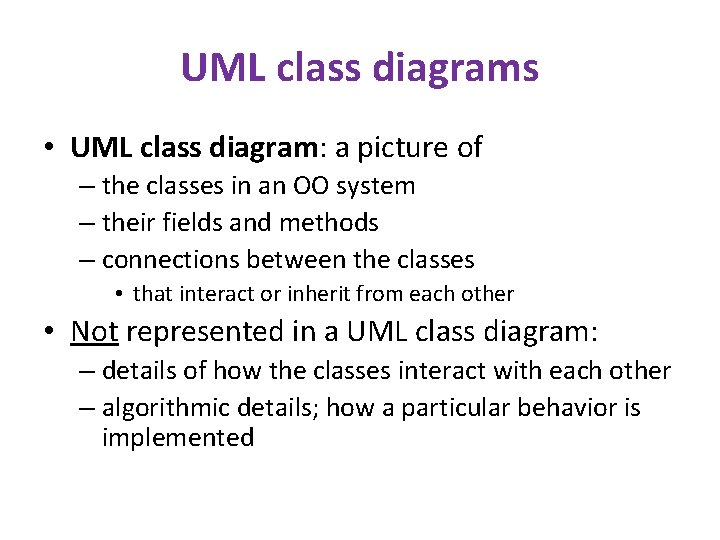 UML class diagrams

• UML class diagram: a picture of
– the classes in an OO system
– their fields and methods
– connections between the classes
• that interact or inherit from each other

• Not represented in a UML class diagram:
– details of how the classes interact with each other
– algorithmic details; how a particular behavior is implemented